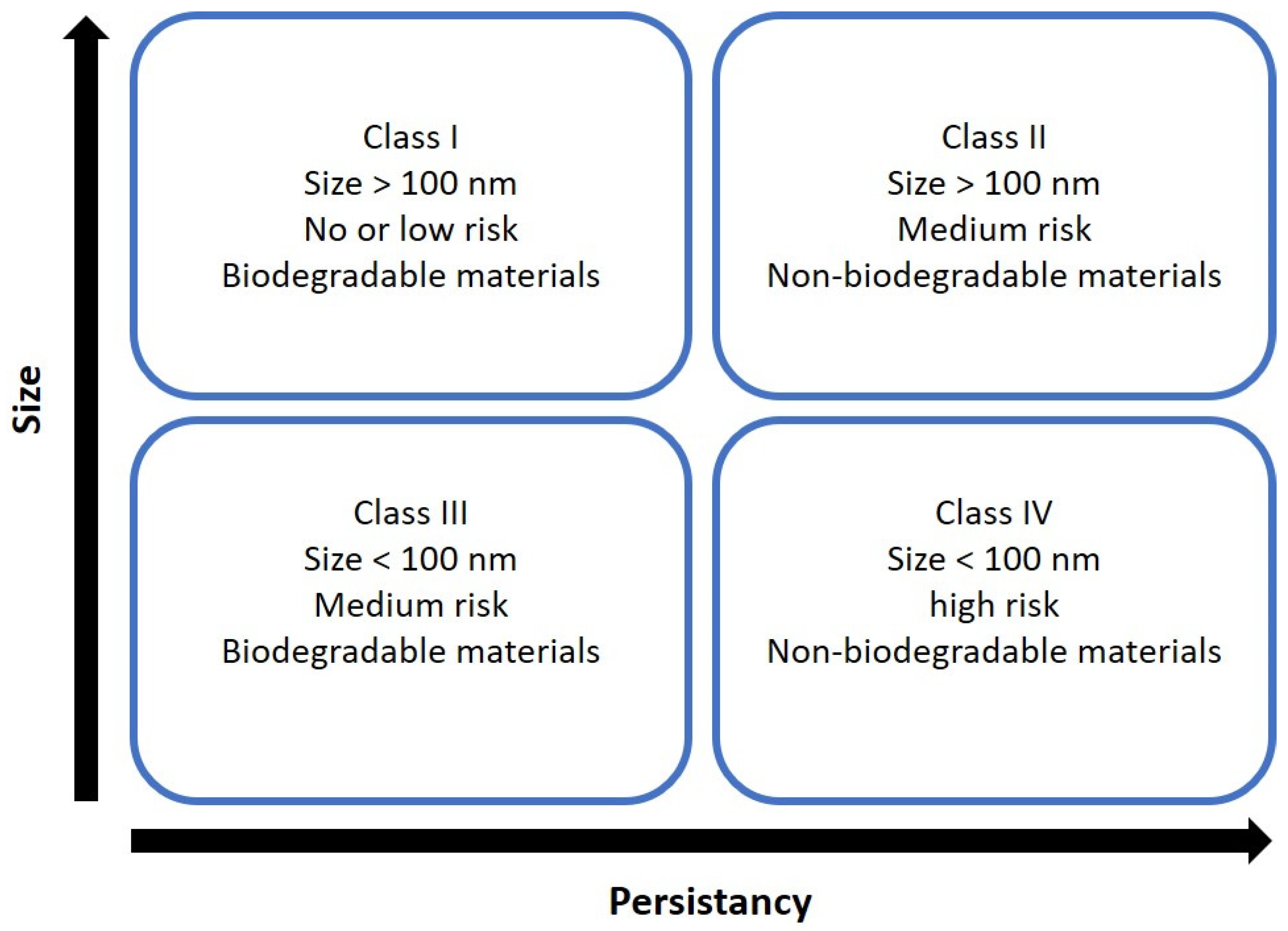 Size

Class I
Size > 100 nm
No or low risk
Biodegradable materials

Class II
Size > 100 nm
Medium risk
Non-biodegradable materials

Class III
Size < 100 nm
Medium risk
Biodegradable materials

Class IV
Size < 100 nm
high risk
Non-biodegradable materials

Persistancy